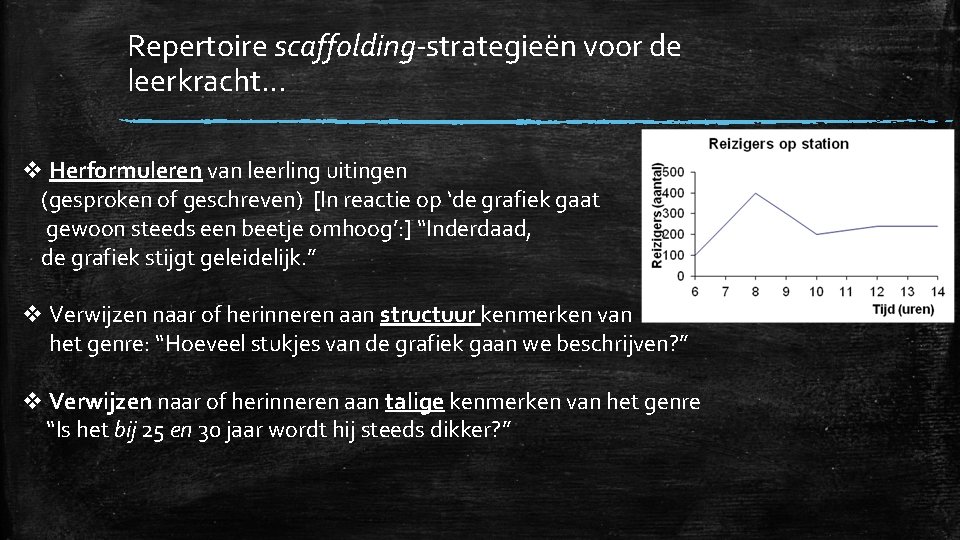 Repertoire scaffolding-strategieën voor de leerkracht…

❖ Herformuleren van leerling uitingen (gesproken of geschreven) [In reactie op 'de grafiek gaat gewoon steeds een beetje omhoog':] "Inderdaad, de grafiek stijgt geleidelijk."

❖ Verwijzen naar of herinneren aan structuur kenmerken van het genre: "Hoeveel stukjes van de grafiek gaan we beschrijven?"

❖ Verwijzen naar of herinneren aan talige kenmerken van het genre "Is het bij 25 en 30 jaar wordt hij steeds dikker?"

Reizigers op station

Reizigers (aantal)
500
400
300
200
100
0
6 7 8 9 10 11 12 13 14
Tijd (uren)